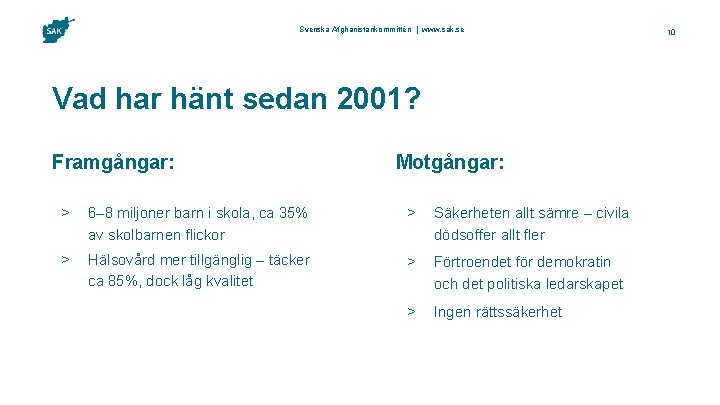 SAK

Svenska Afghanistankommittén | www.sak.se

10

Vad har hänt sedan 2001?

Framgångar:

> 6–8 miljoner barn i skola, ca 35% av skolbarnen flickor

> Hälsovård mer tillgänglig – täcker ca 85%, dock låg kvalitet

Motgångar:

> Säkerheten allt sämre – civila dödsoffer allt fler

> Förtroendet för demokratin och det politiska ledarskapet

> Ingen rättssäkerhet